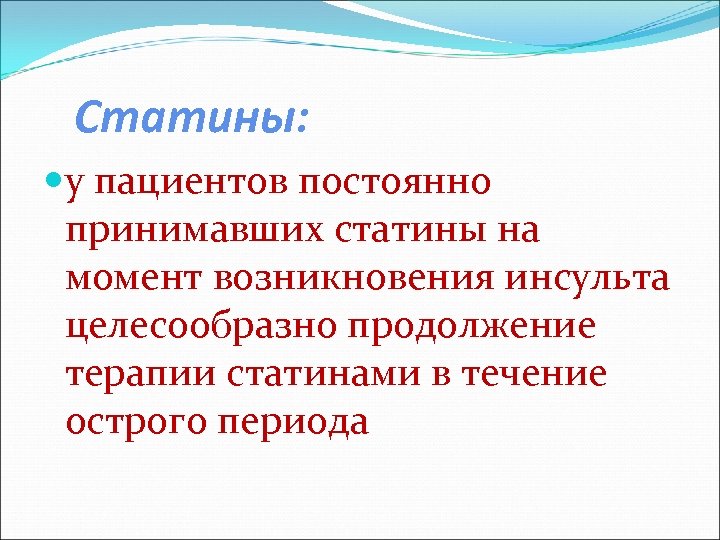 Статины:

у пациентов постоянно принимавших статины на момент возникновения инсульта целесообразно продолжение терапии статинами в течение острого периода